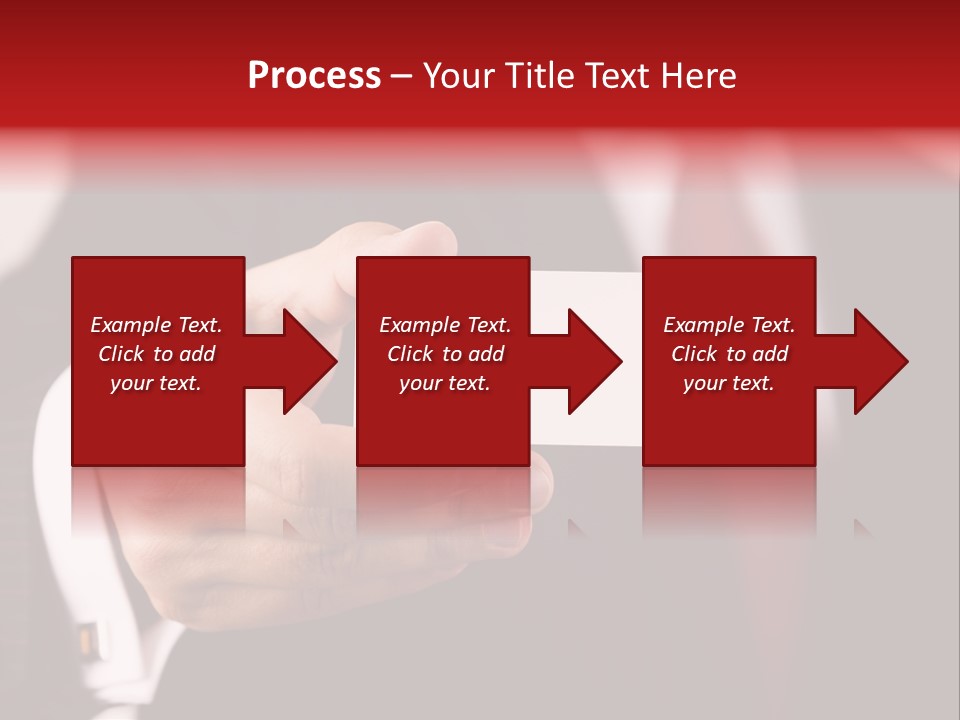 Process – Your Title Text Here

Example Text. Click to add your text.

Example Text. Click to add your text.

Example Text. Click to add your text.